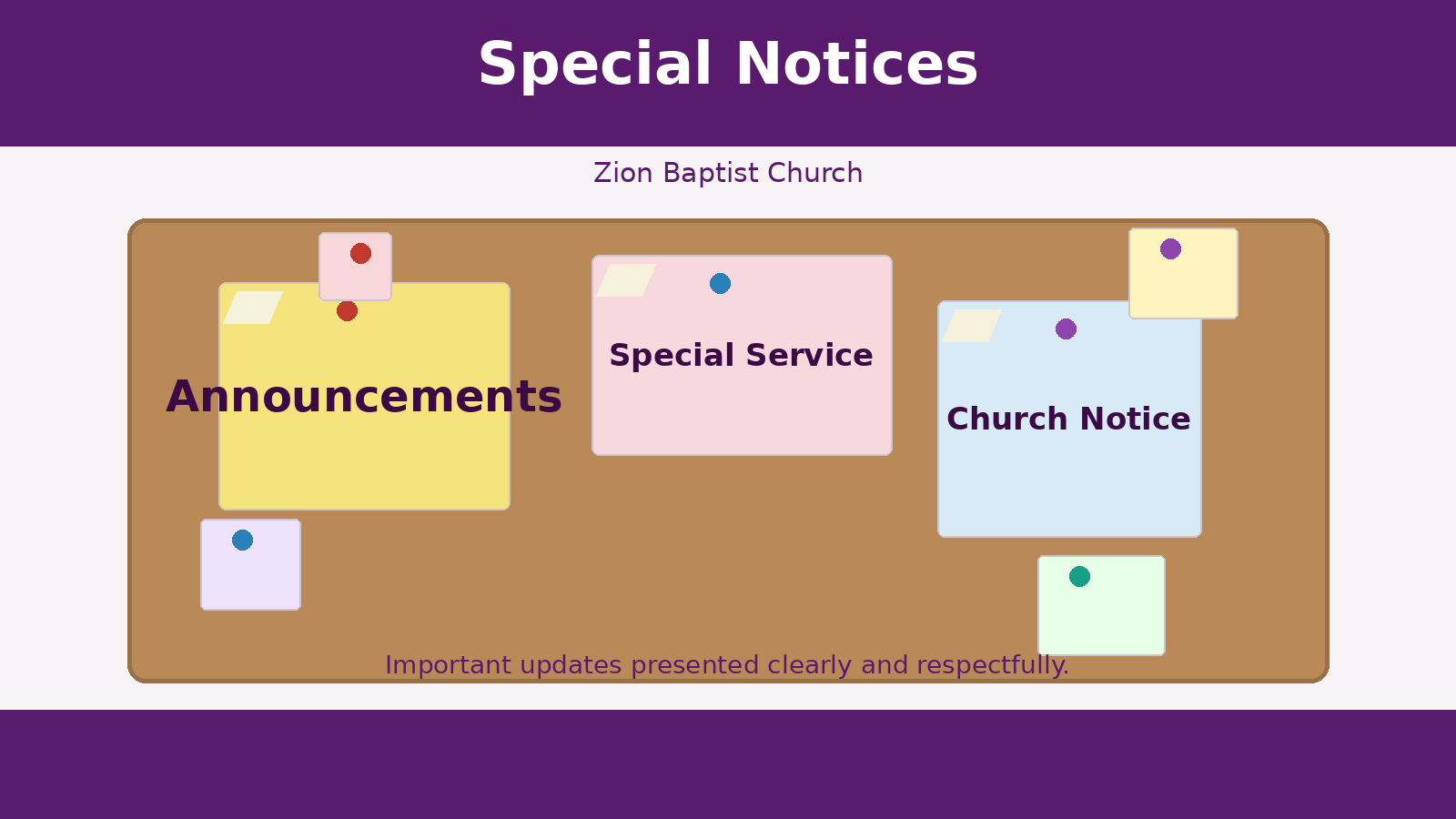 Special Notices

Zion Baptist Church

Announcements

Special Service

Church Notice

Important updates presented clearly and respectfully.